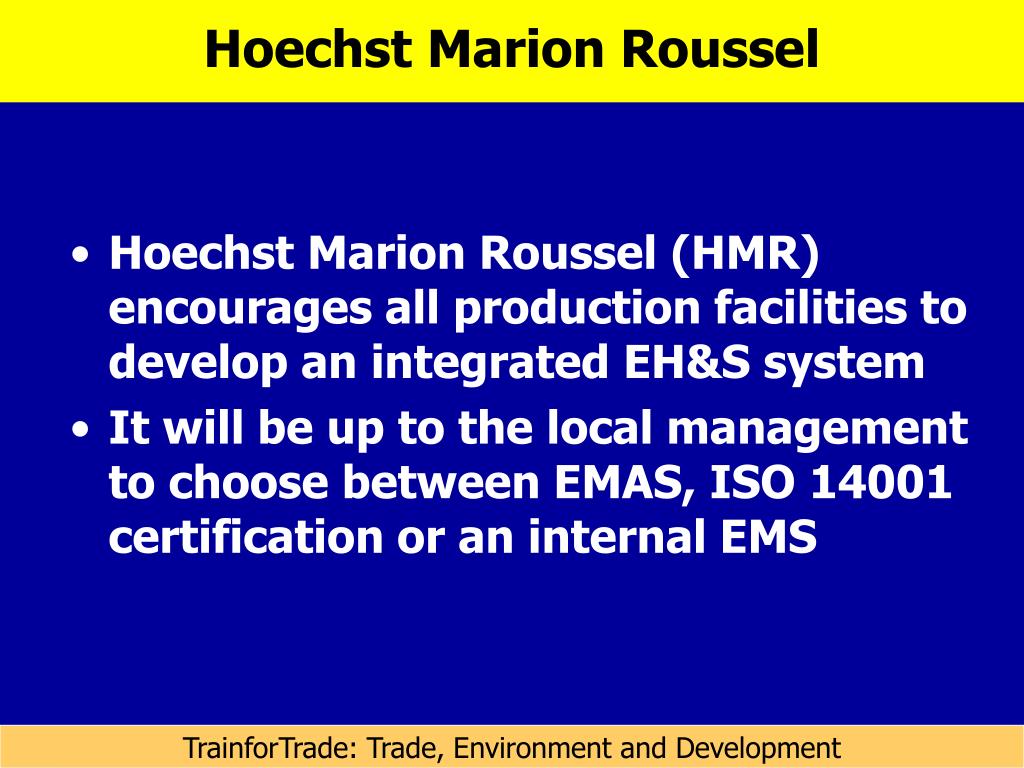 Hoechst Marion Roussel

• Hoechst Marion Roussel (HMR) encourages all production facilities to develop an integrated EH&S system
• It will be up to the local management to choose between EMAS, ISO 14001 certification or an internal EMS

TrainforTrade: Trade, Environment and Development